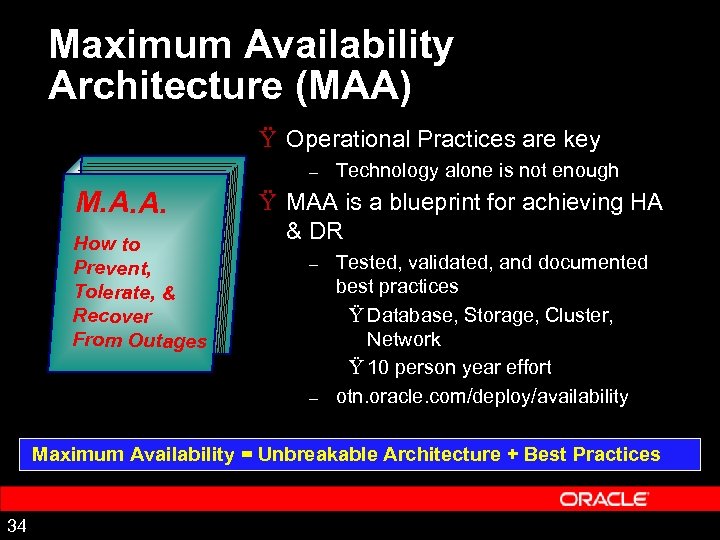 Maximum Availability Architecture (MAA)

M.A.A.

How to Prevent, Tolerate, & Recover From Outages

Ÿ Operational Practices are key

– Technology alone is not enough

Ÿ MAA is a blueprint for achieving HA & DR

– Tested, validated, and documented best practices

Ÿ Database, Storage, Cluster, Network

Ÿ 10 person year effort

– otn.oracle.com/deploy/availability

Maximum Availability = Unbreakable Architecture + Best Practices

ORACLE

34